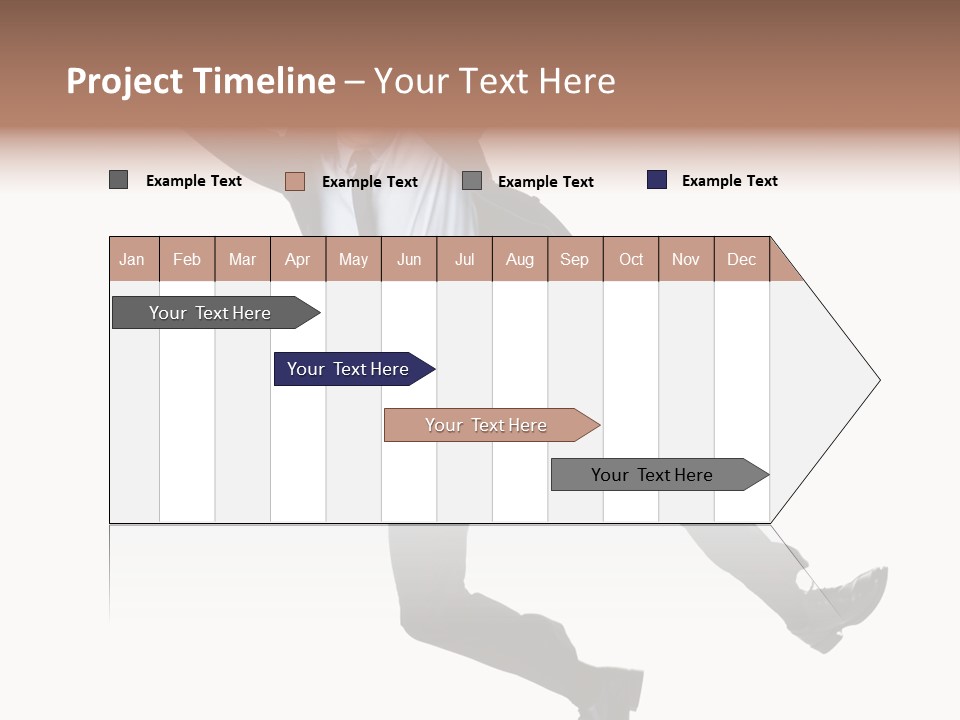 Project Timeline – Your Text Here

Example Text Example Text Example Text Example Text

| Jan | Feb | Mar | Apr | May | Jun | Jul | Aug | Sep | Oct | Nov | Dec |
|---|---|---|---|---|---|---|---|---|---|---|---|

Your Text Here

Your Text Here

Your Text Here

Your Text Here